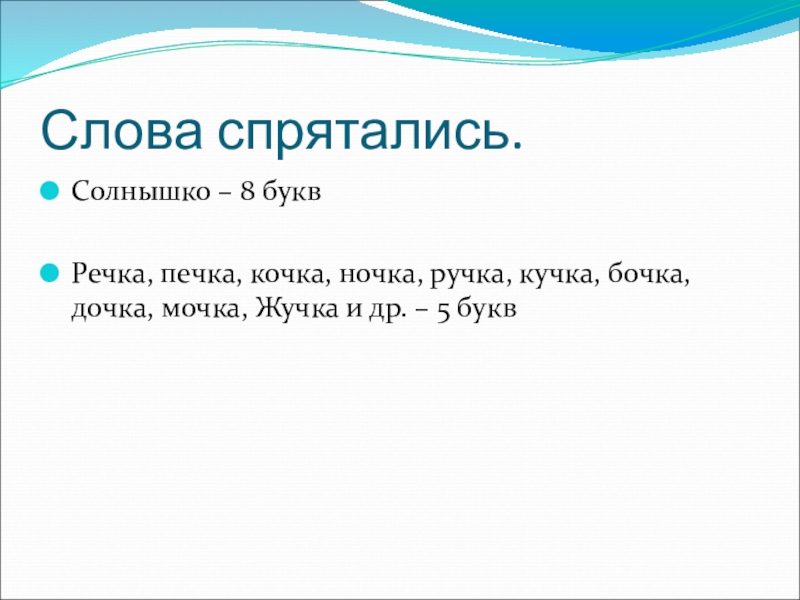 Слова спрятались.

Солнышко – 8 букв

Речка, печка, кочка, ночка, ручка, кучка, бочка, дочка, мочка, Жучка и др. – 5 букв